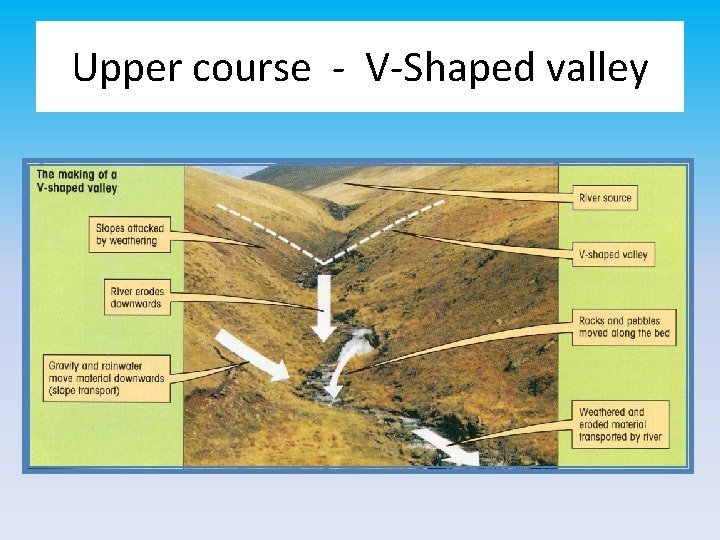 Upper course - V-Shaped valley

The making of a V-shaped valley

Slopes attacked by weathering

River erodes downwards

Gravity and rainwater move material downwards (slope transport)

River source

V-shaped valley

Rocks and pebbles moved along the bed

Weathered and eroded material transported by river